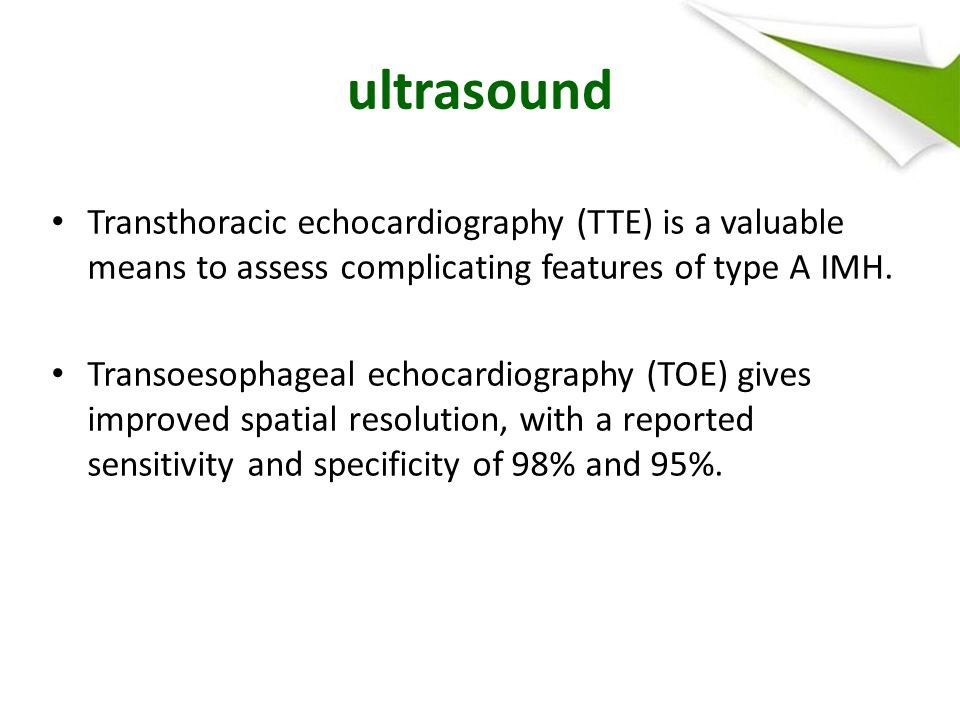 ultrasound

• Transthoracic echocardiography (TTE) is a valuable means to assess complicating features of type A IMH.

• Transoesophageal echocardiography (TOE) gives improved spatial resolution, with a reported sensitivity and specificity of 98% and 95%.